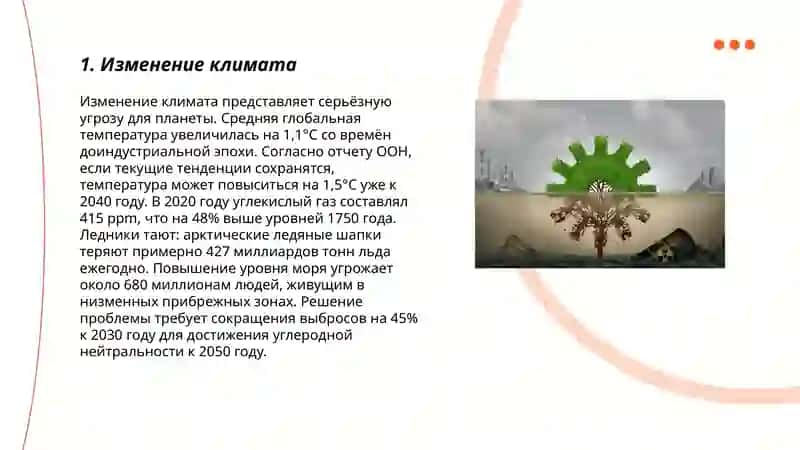 1. Изменение климата

Изменение климата представляет серьёзную угрозу для планеты. Средняя глобальная температура увеличилась на 1,1°C со времён доиндустриальной эпохи. Согласно отчету ООН, если текущие тенденции сохранятся, температура может повыситься на 1,5°C уже к 2040 году. В 2020 году углекислый газ составлял 415 ppm, что на 48% выше уровней 1750 года. Ледники тают: арктические ледяные шапки теряют примерно 427 миллиардов тонн льда ежегодно. Повышение уровня моря угрожает около 680 миллионам людей, живущим в низменных прибрежных зонах. Решение проблемы требует сокращения выбросов на 45% к 2030 году для достижения углеродной нейтральности к 2050 году.